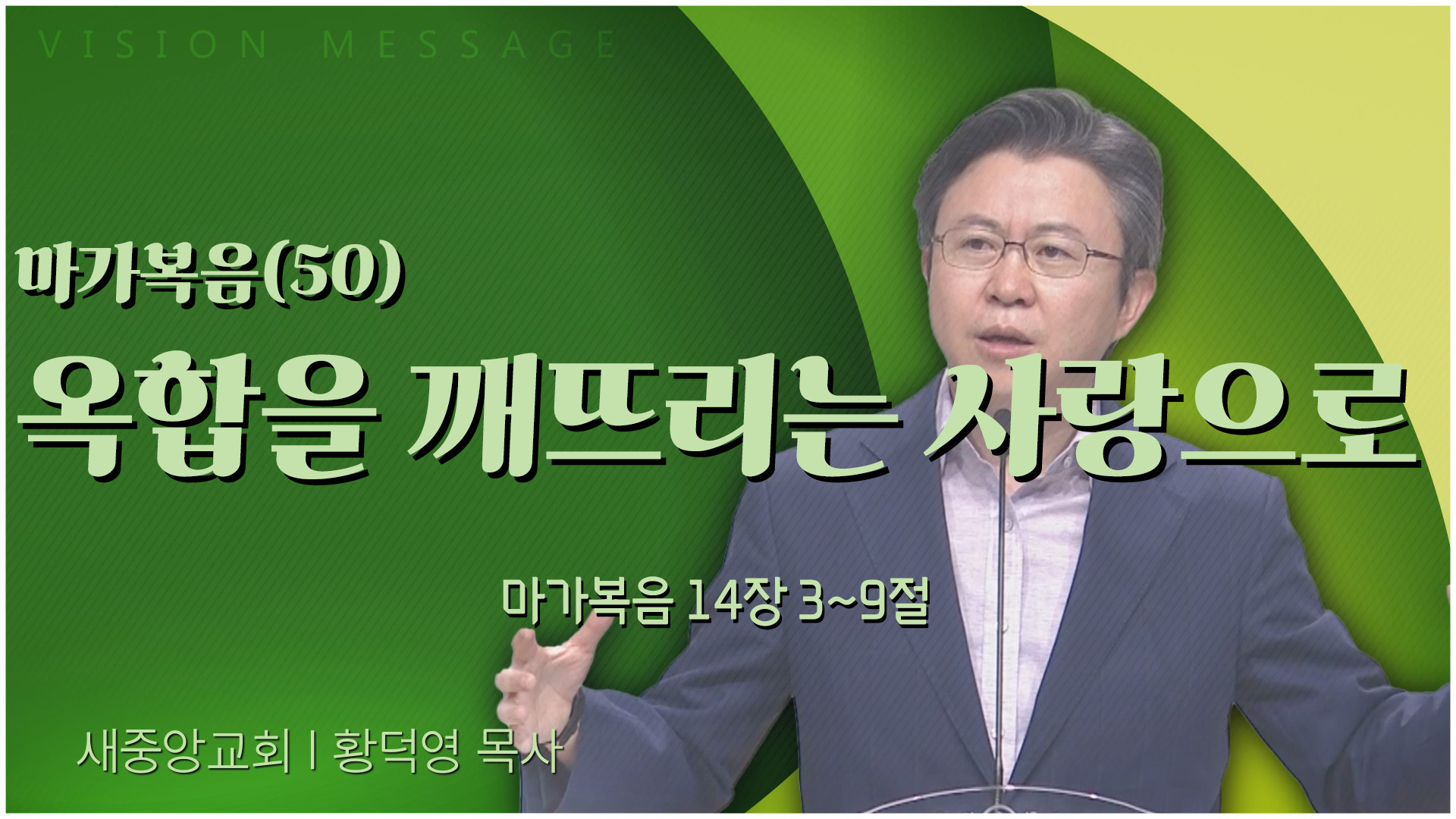 VISION MESSAGE

마가복음(50)

옥합을 깨뜨리는 사랑으로

마가복음 14장 3~9절

새중앙교회 | 황덕영 목사